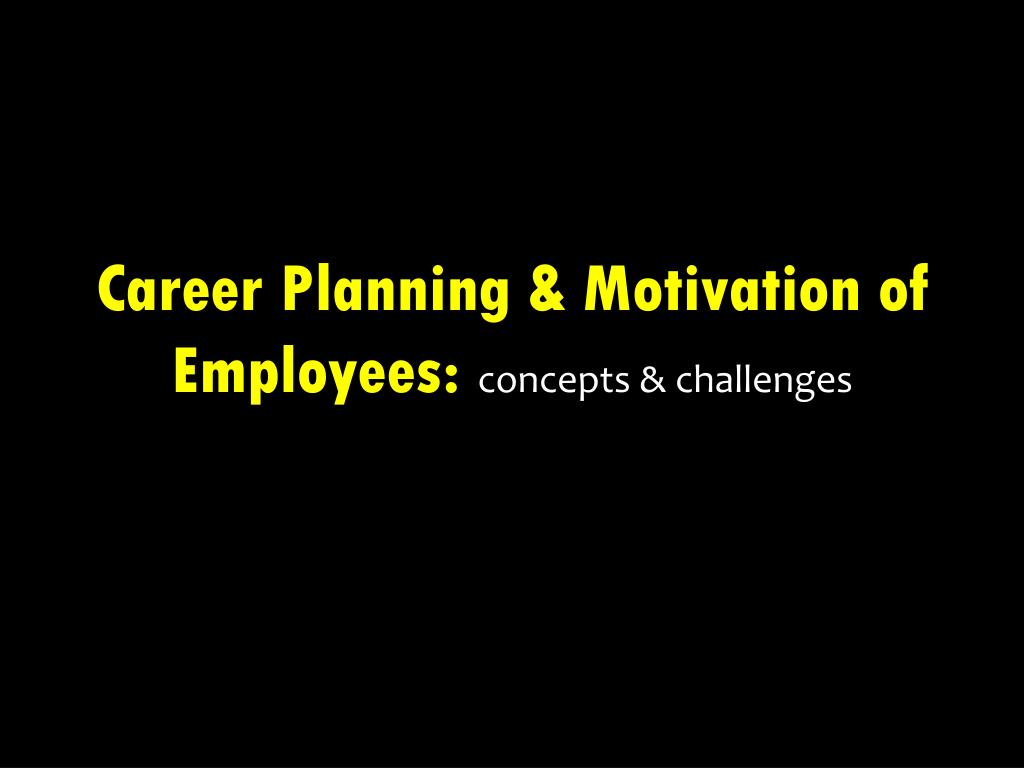 Career Planning & Motivation of Employees: concepts & challenges